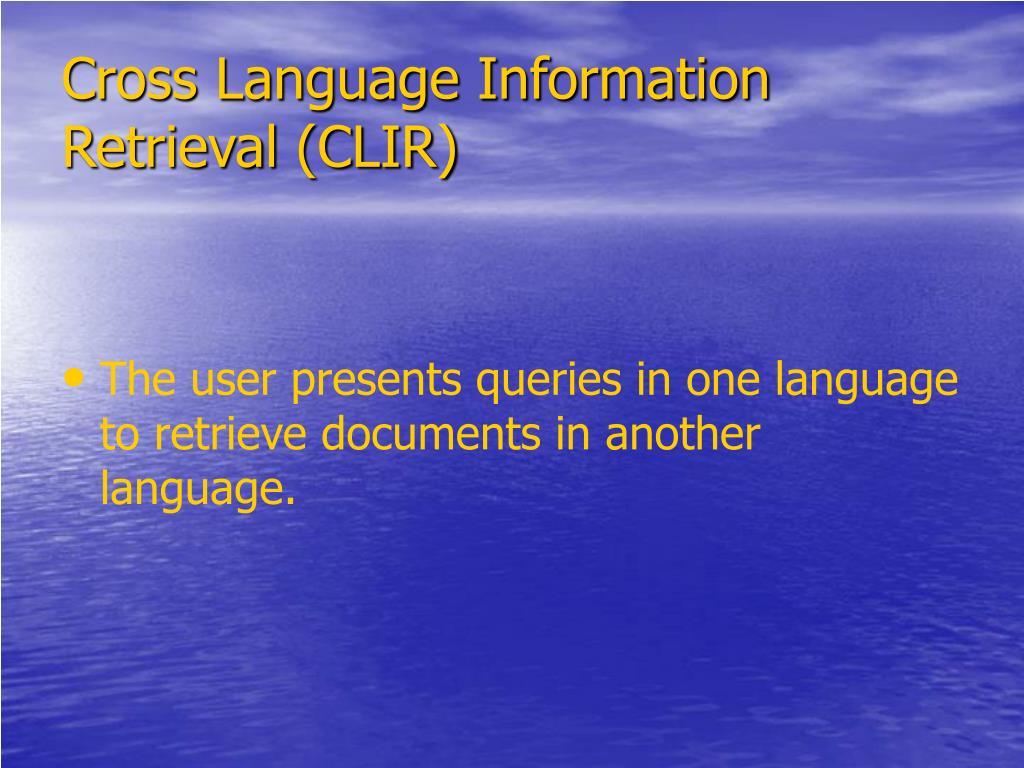 Cross Language Information Retrieval (CLIR)

• The user presents queries in one language to retrieve documents in another language.